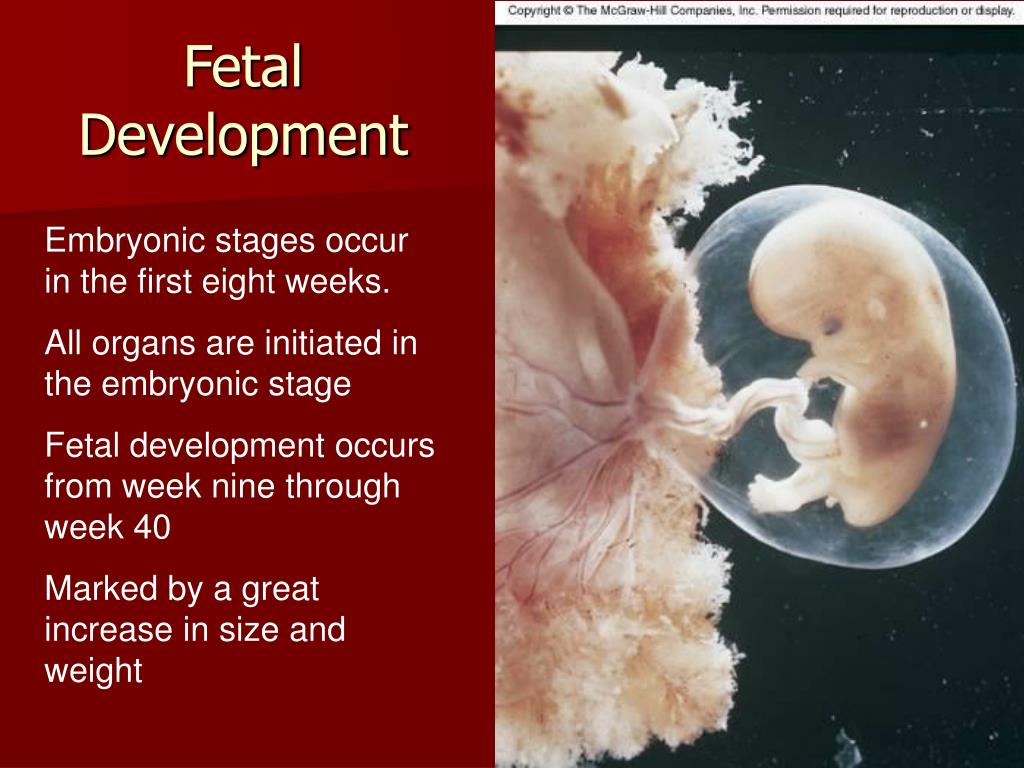 Fetal Development

Embryonic stages occur in the first eight weeks.

All organs are initiated in the embryonic stage

Fetal development occurs from week nine through week 40

Marked by a great increase in size and weight

Copyright © The McGraw-Hill Companies, Inc. Permission required for reproduction or display.